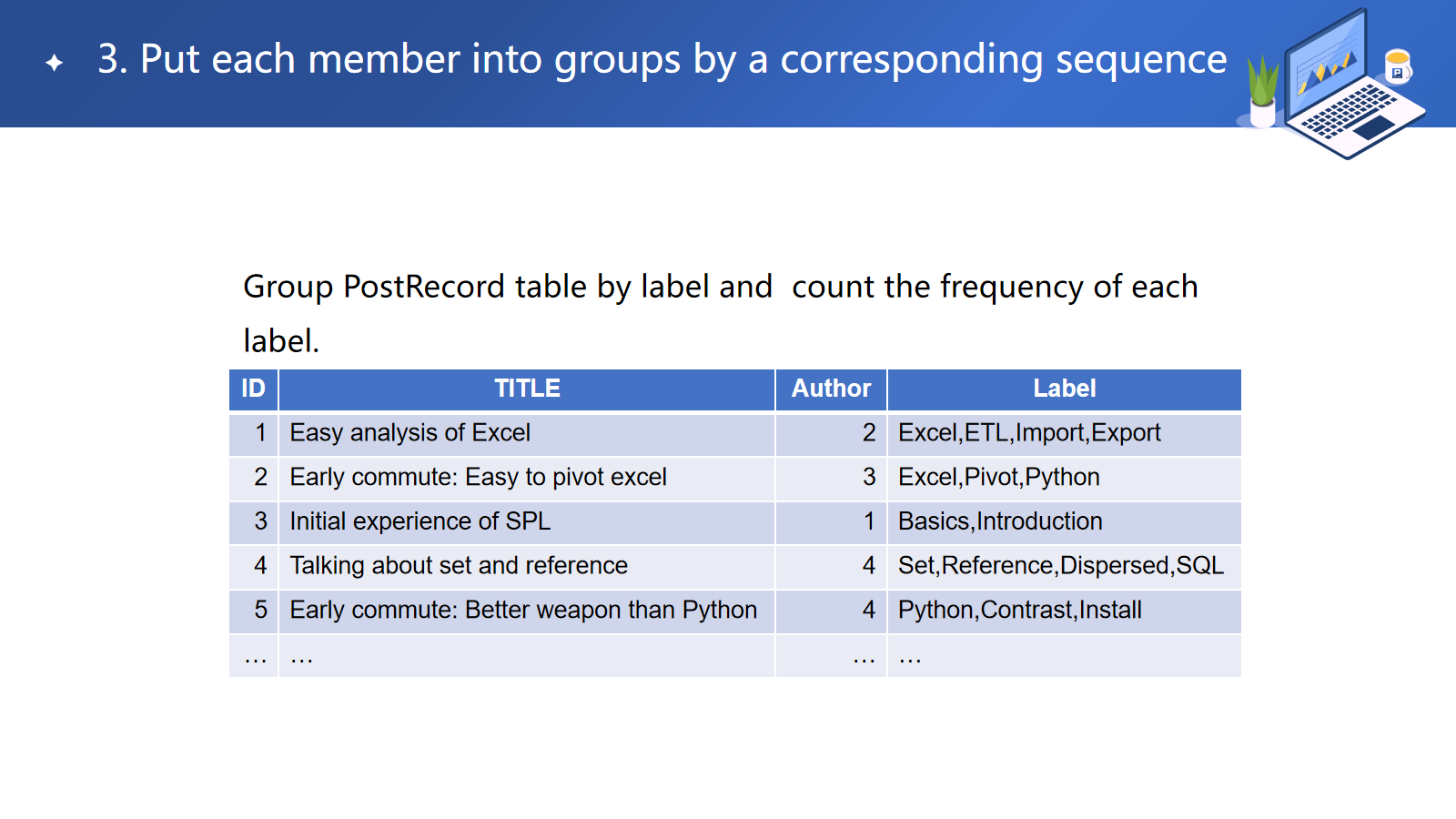 3. Put each member into groups by a corresponding sequence

Group PostRecord table by label and count the frequency of each label.

| ID | TITLE | Author | Label |
|---|---|---|---|
| 1 | Easy analysis of Excel | 2 | Excel,ETL,Import,Export |
| 2 | Early commute: Easy to pivot excel | 3 | Excel,Pivot,Python |
| 3 | Initial experience of SPL | 1 | Basics,Introduction |
| 4 | Talking about set and reference | 4 | Set,Reference,Dispersed,SQL |
| 5 | Early commute: Better weapon than Python | 4 | Python,Contrast,Install |
| … | … | … | … |